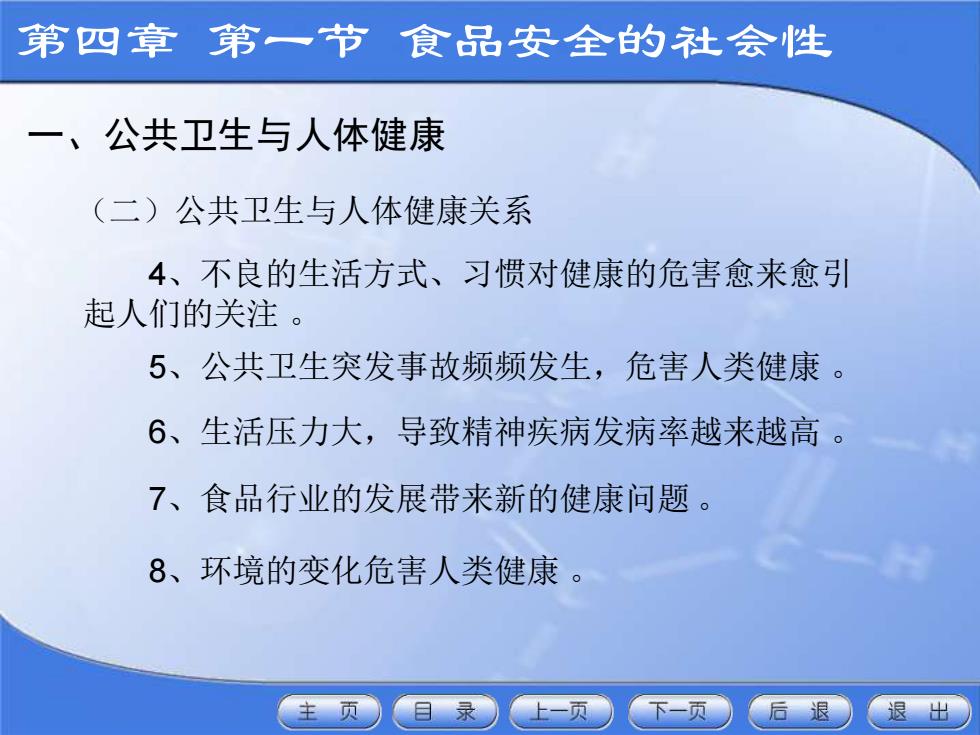 第四章 第一节 食品安全的社会性

一、公共卫生与人体健康

（二）公共卫生与人体健康关系

4、不良的生活方式、习惯对健康的危害愈来愈引起人们的关注 。

5、公共卫生突发事故频频发生，危害人类健康 。

6、生活压力大，导致精神疾病发病率越来越高 。

7、食品行业的发展带来新的健康问题 。

8、环境的变化危害人类健康 。

主 页 目 录 上一页 下一页 后 退 退 出